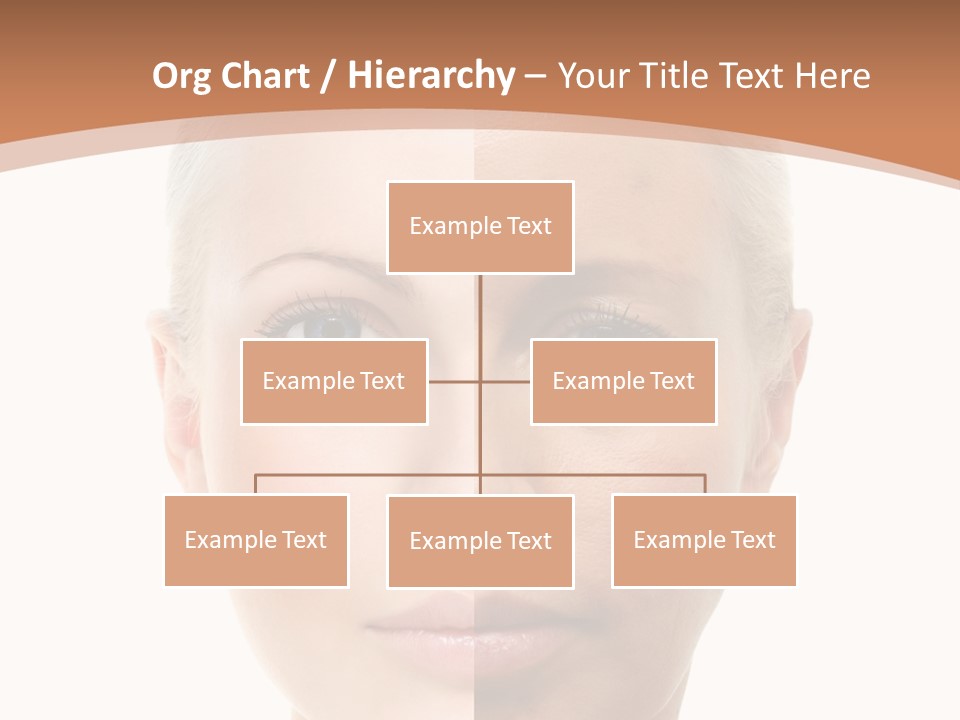 Org Chart / Hierarchy – Your Title Text Here

Example Text

Example Text

Example Text

Example Text

Example Text

Example Text